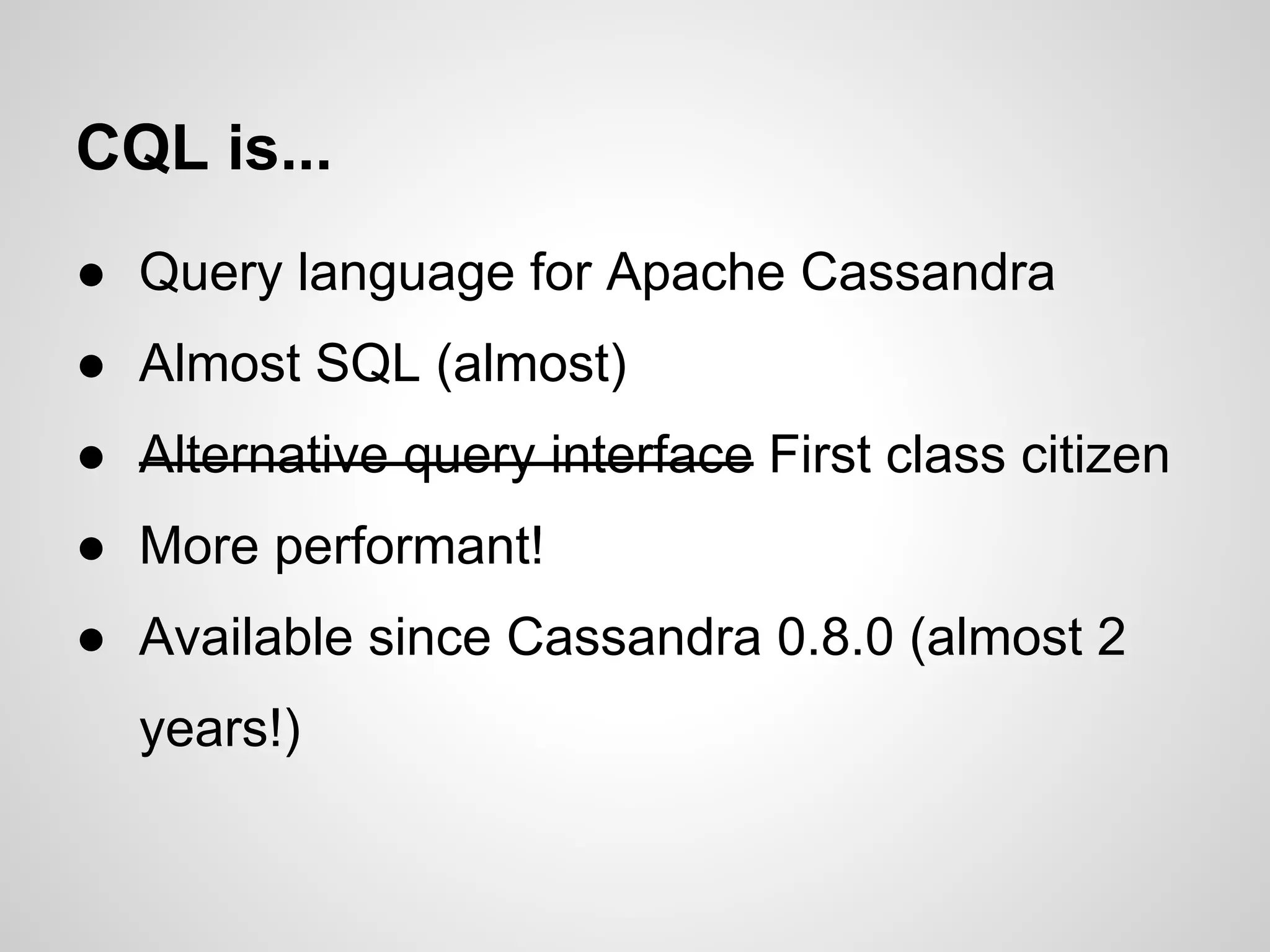 CQL is...

● Query language for Apache Cassandra
● Almost SQL (almost)
● ~~Alternative query interface~~ First class citizen
● More performant!
● Available since Cassandra 0.8.0 (almost 2 years!)